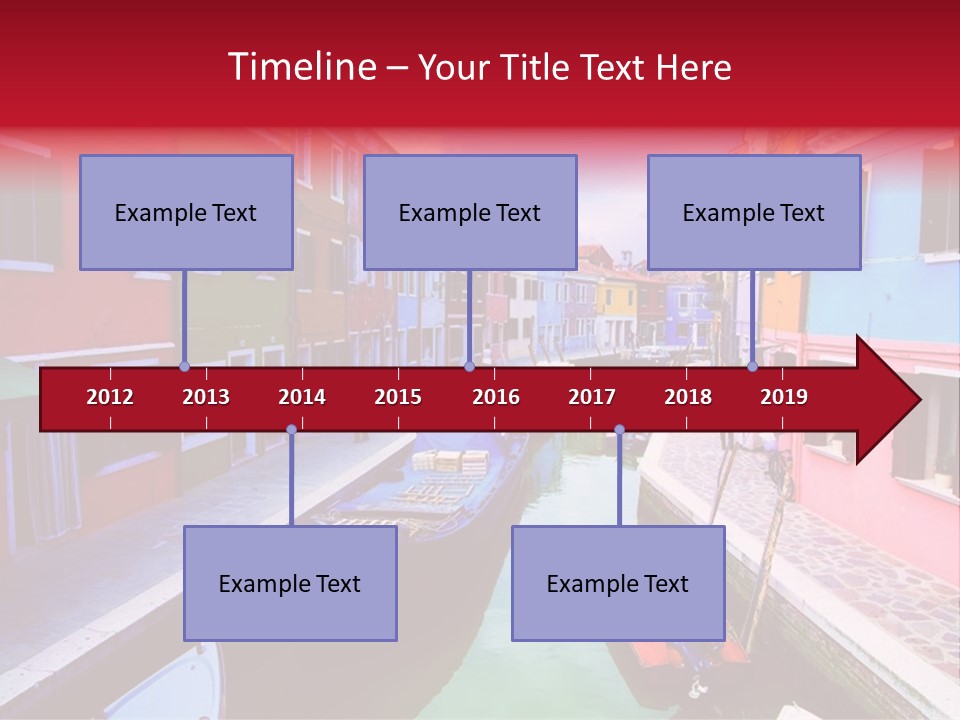 Timeline – Your Title Text Here

Example Text

Example Text

Example Text

2012 2013 2014 2015 2016 2017 2018 2019

Example Text

Example Text